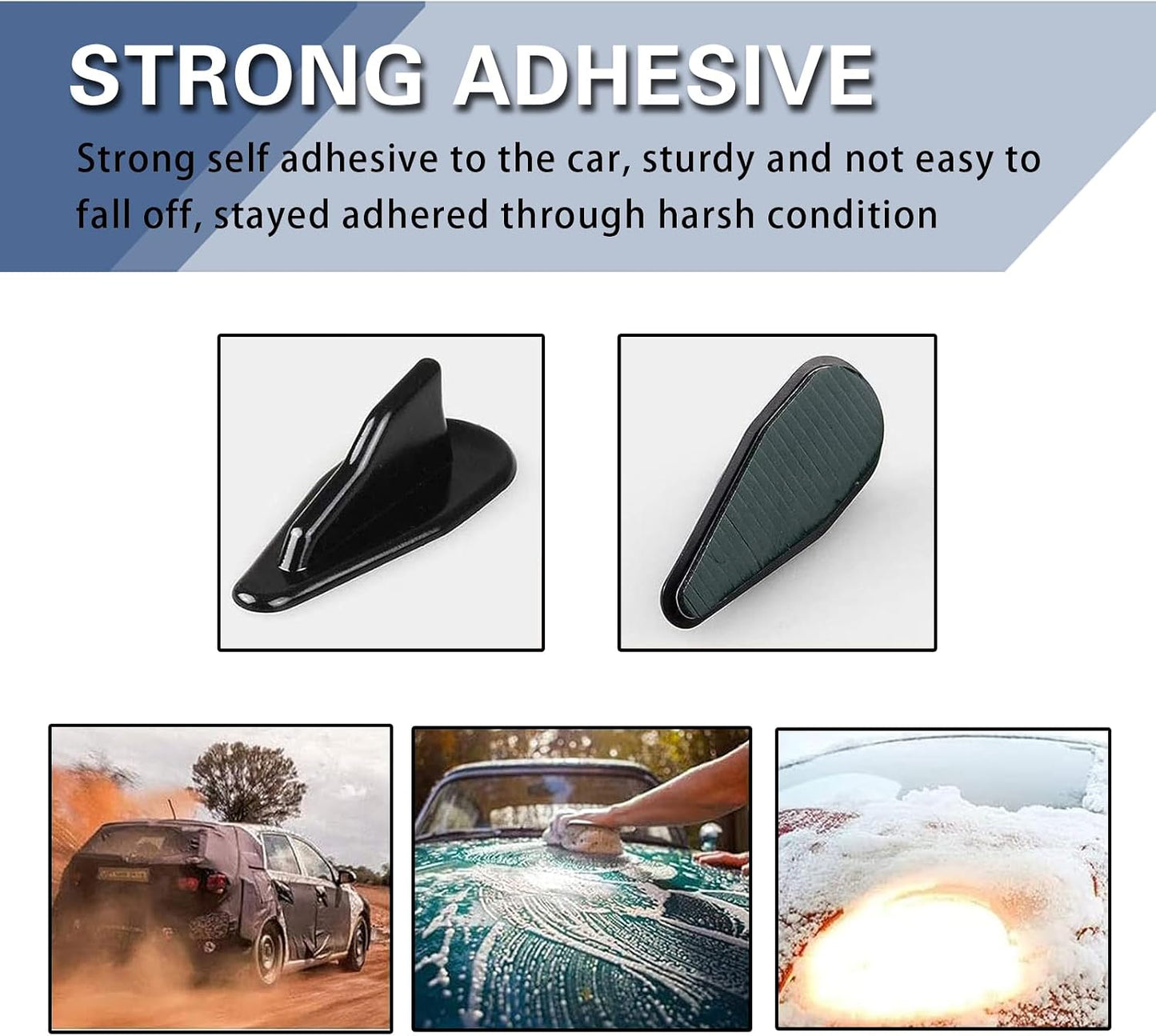 STRONG ADHESIVE

Strong self adhesive to the car, sturdy and not easy to fall off, stayed adhered through harsh condition